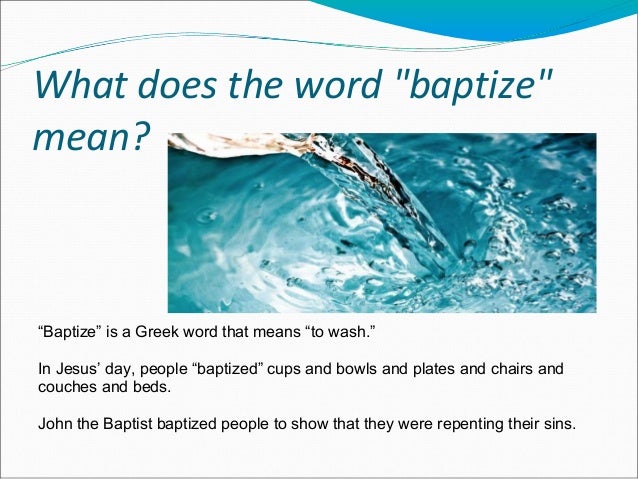 What does the word "baptize" mean?

“Baptize” is a Greek word that means “to wash.”

In Jesus’ day, people “baptized” cups and bowls and plates and chairs and couches and beds.

John the Baptist baptized people to show that they were repenting their sins.